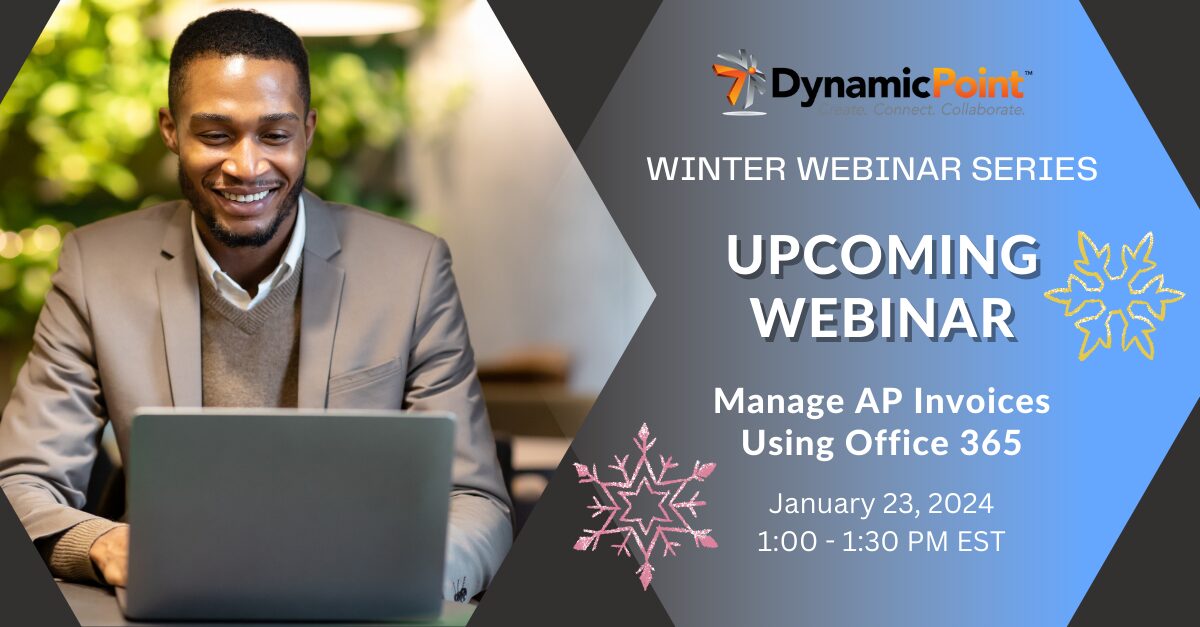 DynamicPoint™
Create. Connect. Collaborate.

WINTER WEBINAR SERIES

UPCOMING WEBINAR

Manage AP Invoices Using Office 365

January 23, 2024
1:00 - 1:30 PM EST